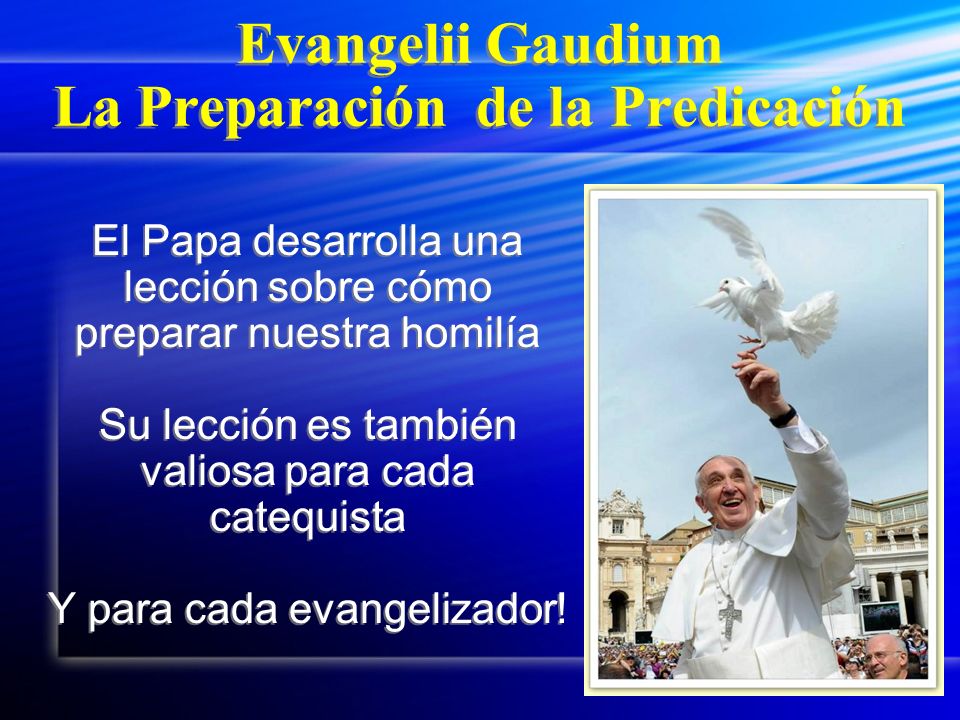 Evangelii Gaudium
La Preparación de la Predicación

El Papa desarrolla una lección sobre cómo preparar nuestra homilía

Su lección es también valiosa para cada catequista

Y para cada evangelizador!